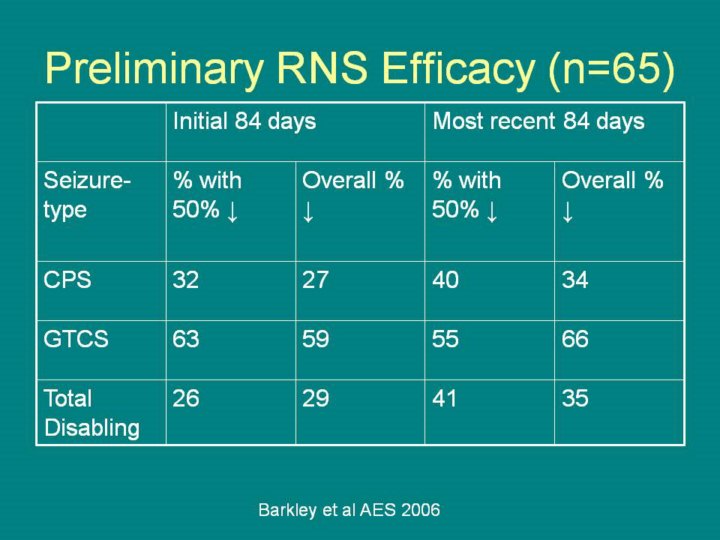 Preliminary RNS Efficacy (n=65)

| | Initial 84 days | | Most recent 84 days | |
|---|---|---|---|---|
| Seizure-type | % with 50% ↓ | Overall % ↓ | % with 50% ↓ | Overall % ↓ |
| CPS | 32 | 27 | 40 | 34 |
| GTCS | 63 | 59 | 55 | 66 |
| Total Disabling | 26 | 29 | 41 | 35 |

Barkley et al AES 2006